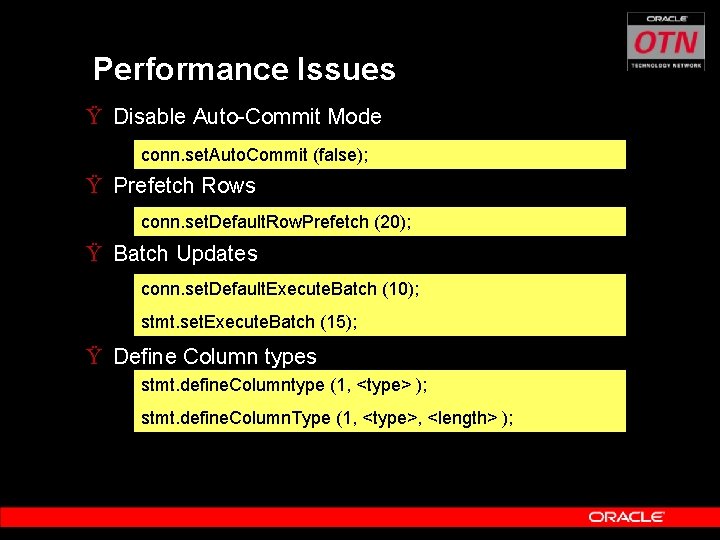 ORACLE
OTN
TECHNOLOGY NETWORK

Performance Issues

Ÿ Disable Auto-Commit Mode

conn.setAutoCommit (false);

Ÿ Prefetch Rows

conn.setDefaultRowPrefetch (20);

Ÿ Batch Updates

conn.setDefaultExecuteBatch (10);

stmt.setExecuteBatch (15);

Ÿ Define Column types

stmt.defineColumntype (1, <type> );

stmt.defineColumnType (1, <type>, <length> );

ORACLE